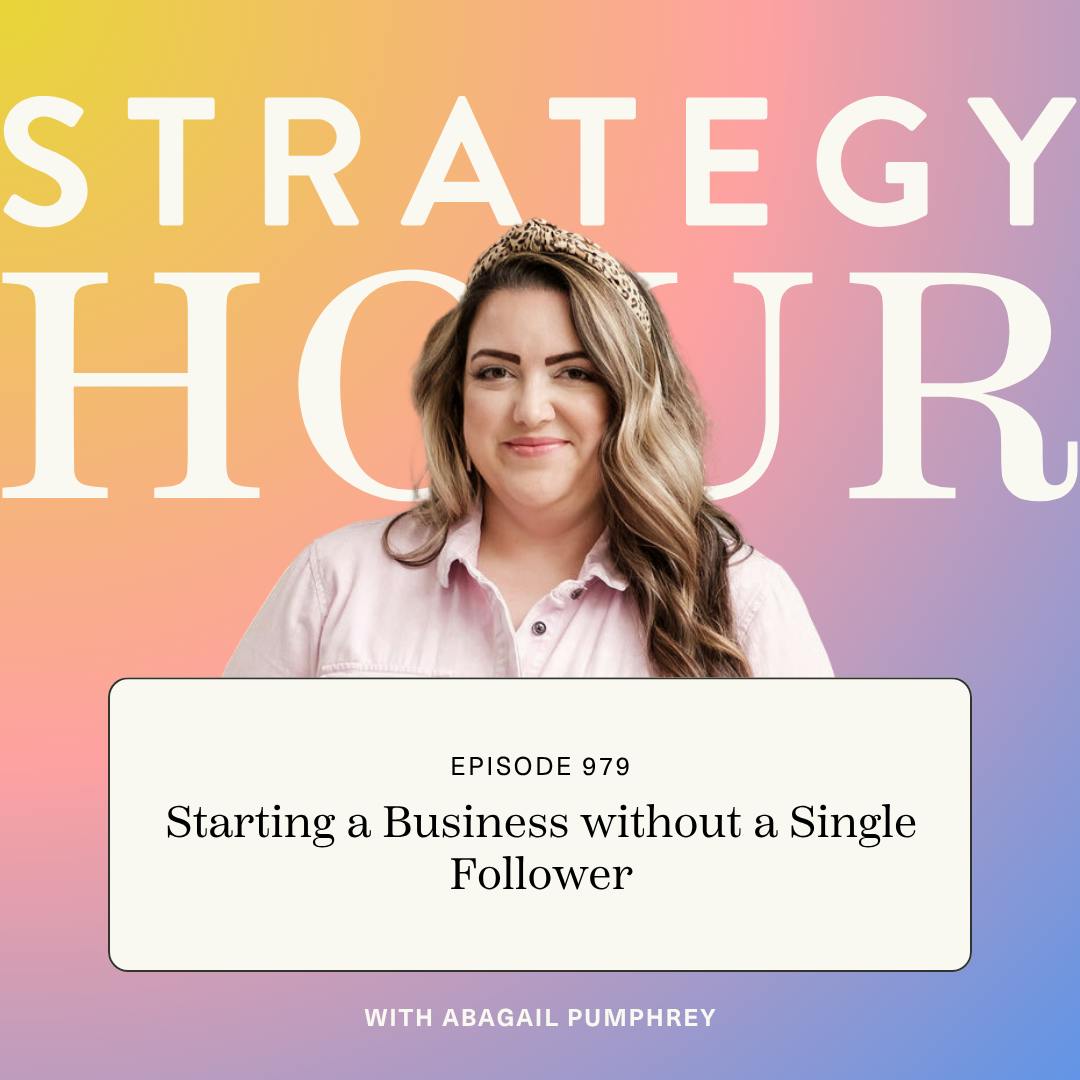 STRATEGY
HOUR

EPISODE 979
Starting a Business without a Single Follower

WITH ABAGAIL PUMPHREY